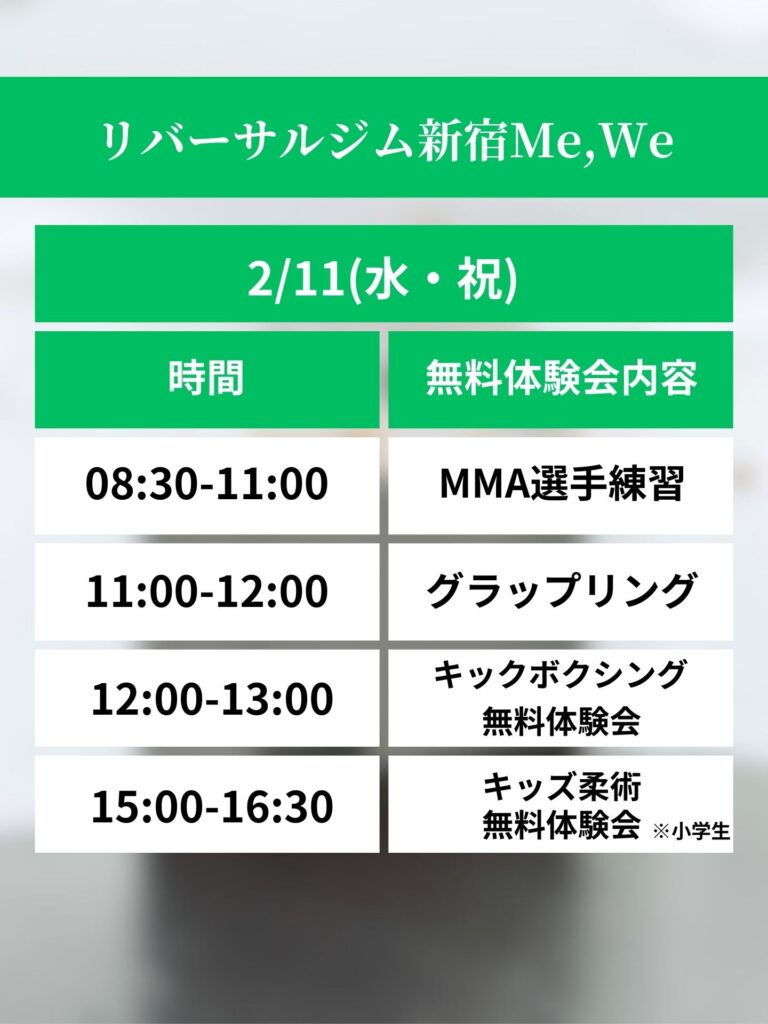 リバーサルジム新宿Me,We

2/11(水・祝)

| 時間 | 無料体験会内容 |
|---|---|
| 08:30-11:00 | MMA選手練習 |
| 11:00-12:00 | グラップリング |
| 12:00-13:00 | キックボクシング 無料体験会 |
| 15:00-16:30 | キッズ柔術 無料体験会 ※小学生 |